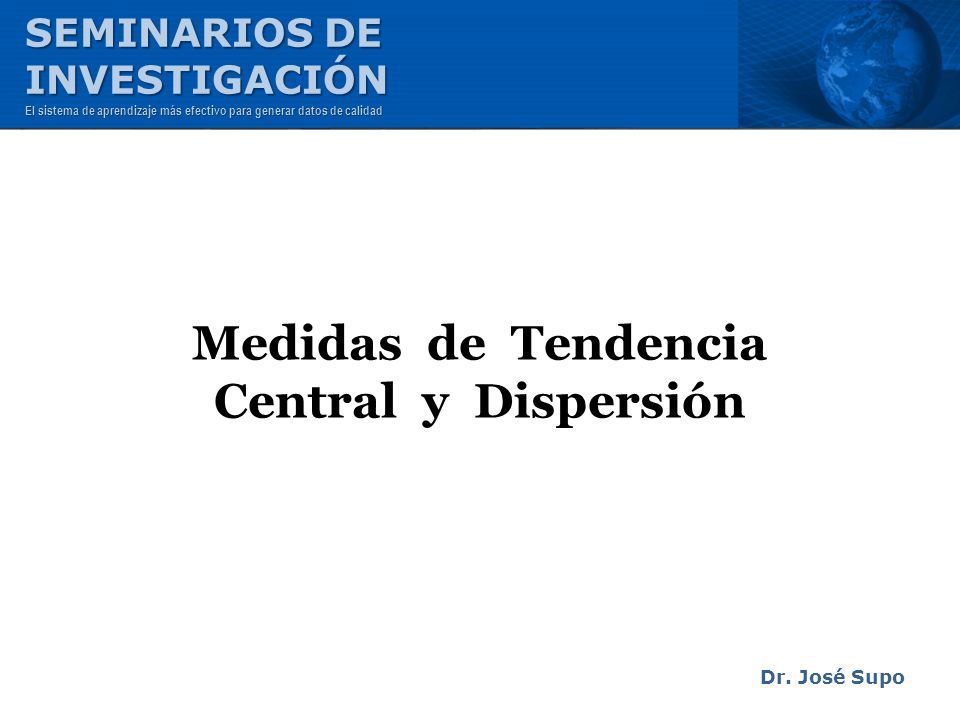 SEMINARIOS DE INVESTIGACIÓN
El sistema de aprendizaje más efectivo para generar datos de calidad

Medidas de Tendencia Central y Dispersión

Dr. José Supo